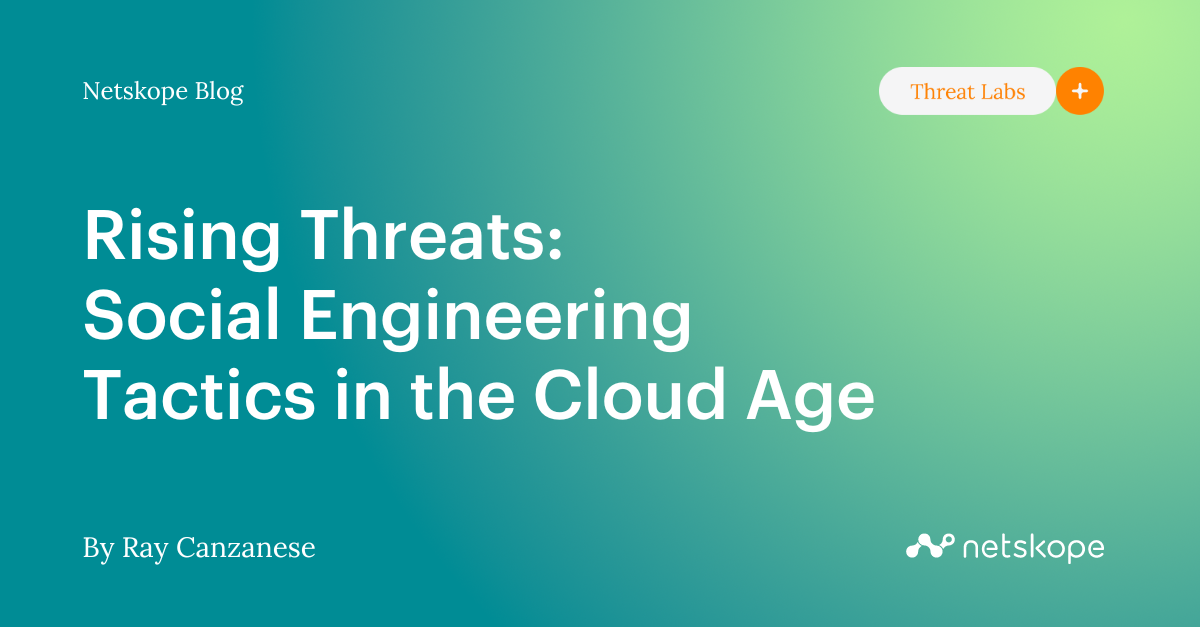 Netskope Blog

Threat Labs +

Rising Threats:
Social Engineering
Tactics in the Cloud Age

By Ray Canzanese

netskope